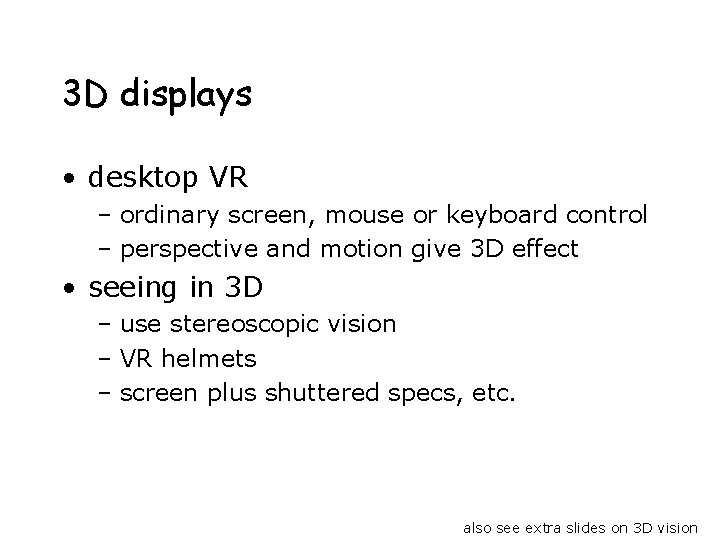 3D displays

• desktop VR
– ordinary screen, mouse or keyboard control
– perspective and motion give 3D effect

• seeing in 3D
– use stereoscopic vision
– VR helmets
– screen plus shuttered specs, etc.

also see extra slides on 3D vision